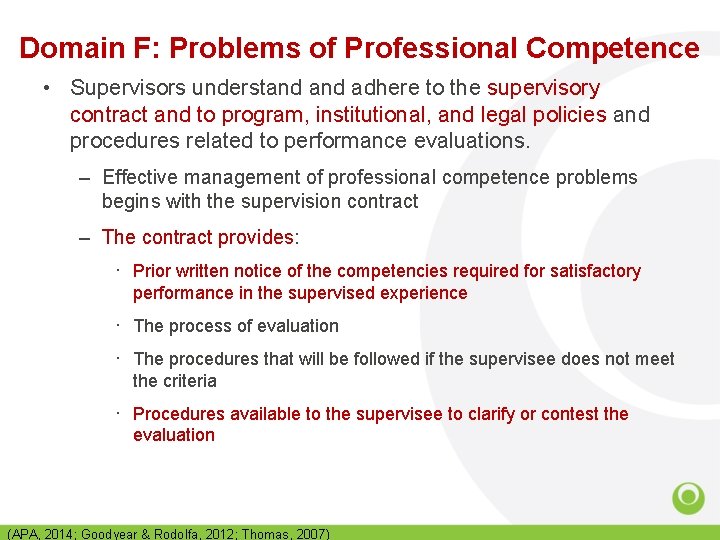 Domain F: Problems of Professional Competence

• Supervisors understand and adhere to the supervisory contract and to program, institutional, and legal policies and procedures related to performance evaluations.

– Effective management of professional competence problems begins with the supervision contract

– The contract provides:

· Prior written notice of the competencies required for satisfactory performance in the supervised experience

· The process of evaluation

· The procedures that will be followed if the supervisee does not meet the criteria

· Procedures available to the supervisee to clarify or contest the evaluation

(APA, 2014; Goodyear & Rodolfa, 2012; Thomas, 2007)